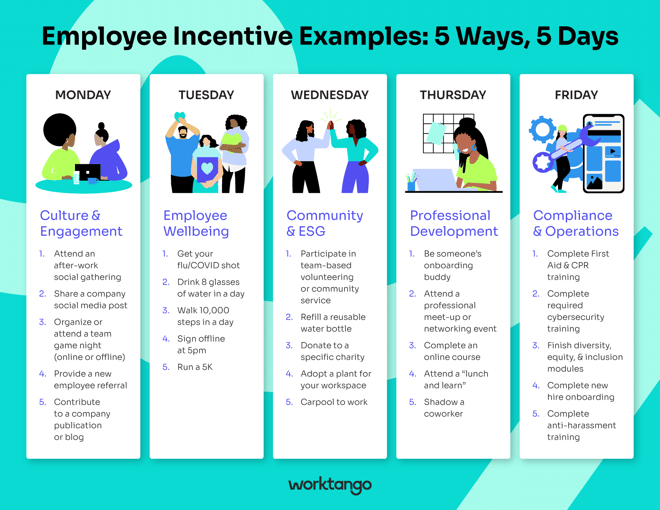 Employee Incentive Examples: 5 Ways, 5 Days

MONDAY

Culture & Engagement

1. Attend an after-work social gathering
2. Share a company social media post
3. Organize or attend a team game night (online or offline)
4. Provide a new employee referral
5. Contribute to a company publication or blog

TUESDAY

Employee Wellbeing

1. Get your flu/COVID shot
2. Drink 8 glasses of water in a day
3. Walk 10,000 steps in a day
4. Sign offline at 5pm
5. Run a 5K

WEDNESDAY

Community & ESG

1. Participate in team-based volunteering or community service
2. Refill a reusable water bottle
3. Donate to a specific charity
4. Adopt a plant for your workspace
5. Carpool to work

THURSDAY

Professional Development

1. Be someone's onboarding buddy
2. Attend a professional meet-up or networking event
3. Complete an online course
4. Attend a "lunch and learn"
5. Shadow a coworker

FRIDAY

Compliance & Operations

1. Complete First Aid & CPR training
2. Complete required cybersecurity training
3. Finish diversity, equity, & inclusion modules
4. Complete new hire onboarding
5. Complete anti-harassment training

worktango